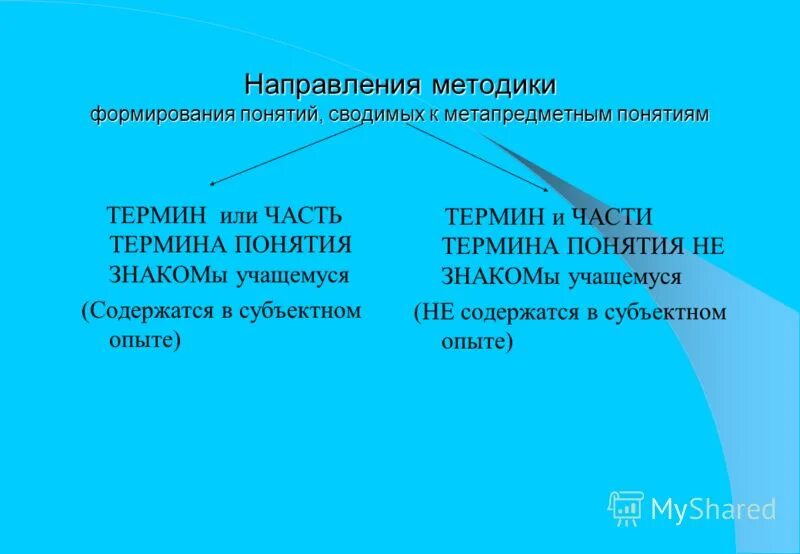 Направления методики
формирования понятий, сводимых к метапредметным понятиям

ТЕРМИН или ЧАСТЬ ТЕРМИНА ПОНЯТИЯ ЗНАКОМы учащемуся
(Содержатся в субъектном опыте)

ТЕРМИН и ЧАСТИ ТЕРМИНА ПОНЯТИЯ НЕ ЗНАКОМы учащемуся
(НЕ содержатся в субъектном опыте)

MyShared